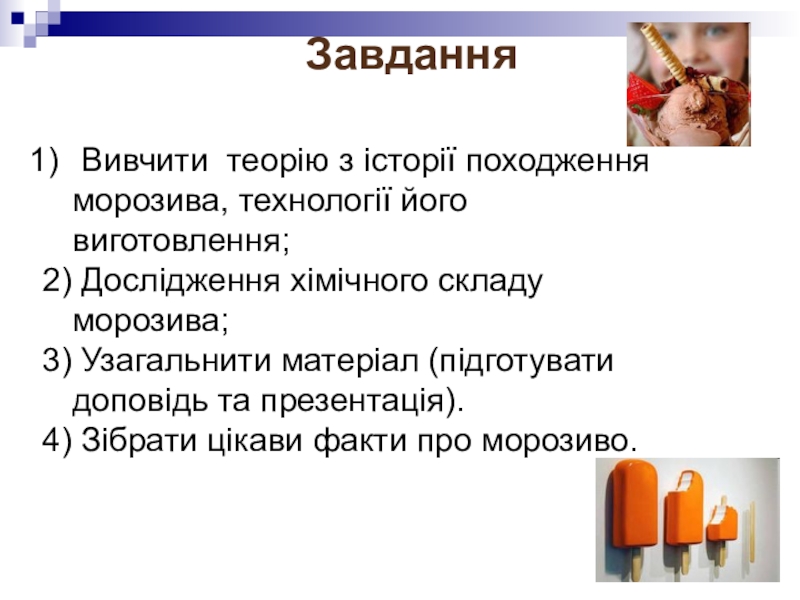 Завдання

1) Вивчити теорію з історії походження морозива, технології його виготовлення;

2) Дослідження хімічного складу морозива;

3) Узагальнити матеріал (підготувати доповідь та презентація).

4) Зібрати цікави факти про морозиво.